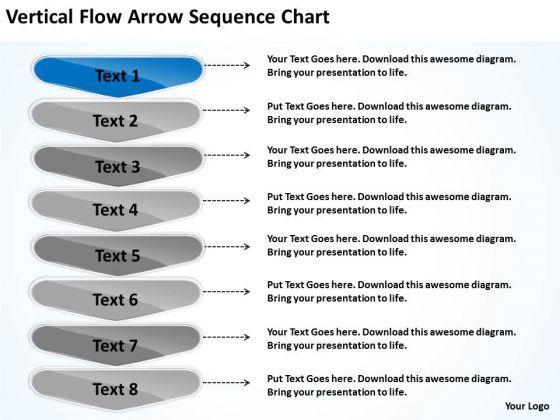 Vertical Flow Arrow Sequence Chart

Text 1

Your Text Goes here. Download this awesome diagram. Bring your presentation to life.

Text 2

Put Text Goes here. Download this awesome diagram. Bring your presentation to life.

Text 3

Your Text Goes here. Download this awesome diagram. Bring your presentation to life.

Text 4

Put Text Goes here. Download this awesome diagram. Bring your presentation to life.

Text 5

Your Text Goes here. Download this awesome diagram. Bring your presentation to life.

Text 6

Put Text Goes here. Download this awesome diagram. Bring your presentation to life.

Text 7

Your Text Goes here. Download this awesome diagram. Bring your presentation to life.

Text 8

Put Text Goes here. Download this awesome diagram. Bring your presentation to life.

Your Logo